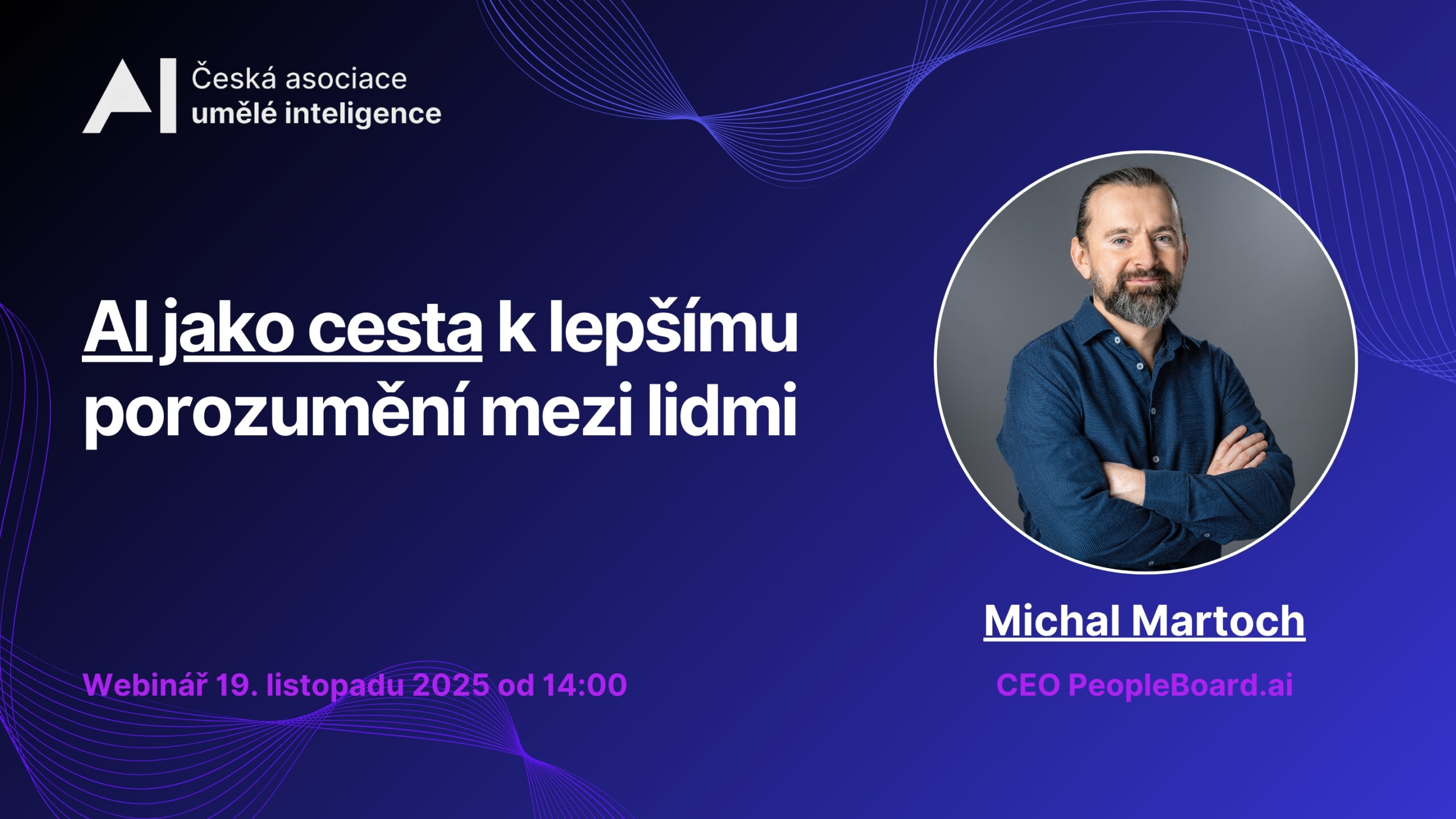 AI Česká asociace umělé inteligence

AI jako cesta k lepšímu porozumění mezi lidmi

Webinář 19. listopadu 2025 od 14:00

Michal Martoch

CEO PeopleBoard.ai